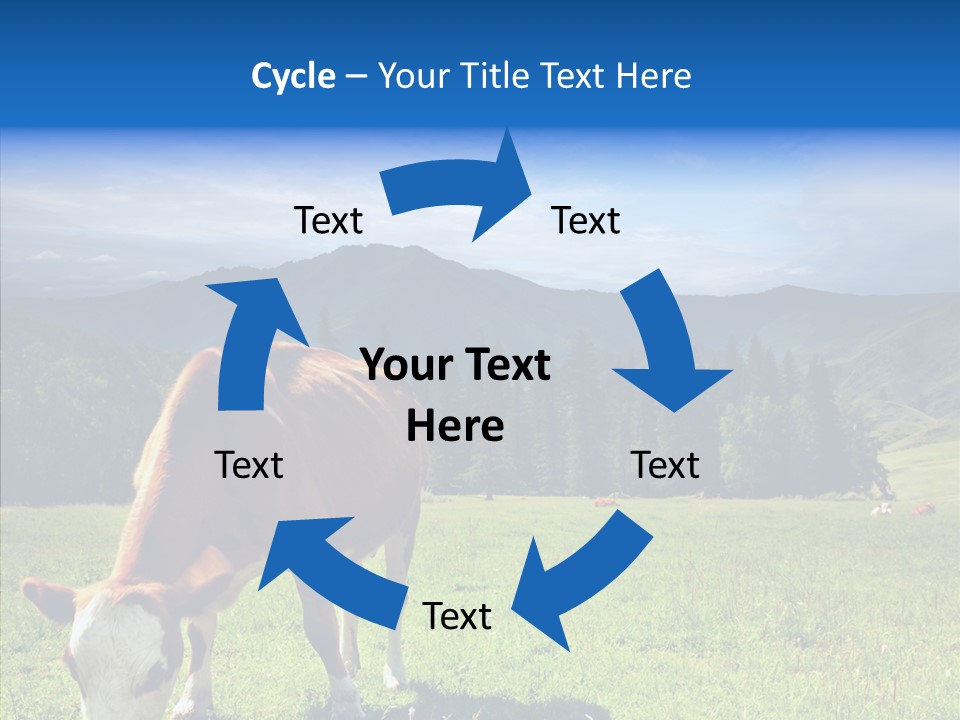 Cycle – Your Title Text Here

Text

Text

Your Text Here

Text

Text

Text